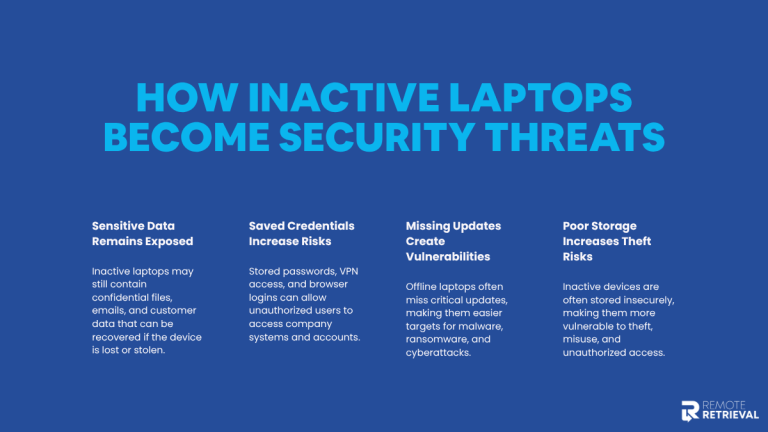 HOW INACTIVE LAPTOPS BECOME SECURITY THREATS

Sensitive Data Remains Exposed

Inactive laptops may still contain confidential files, emails, and customer data that can be recovered if the device is lost or stolen.

Saved Credentials Increase Risks

Stored passwords, VPN access, and browser logins can allow unauthorized users to access company systems and accounts.

Missing Updates Create Vulnerabilities

Offline laptops often miss critical updates, making them easier targets for malware, ransomware, and cyberattacks.

Poor Storage Increases Theft Risks

Inactive devices are often stored insecurely, making them more vulnerable to theft, misuse, and unauthorized access.

REMOTE RETRIEVAL